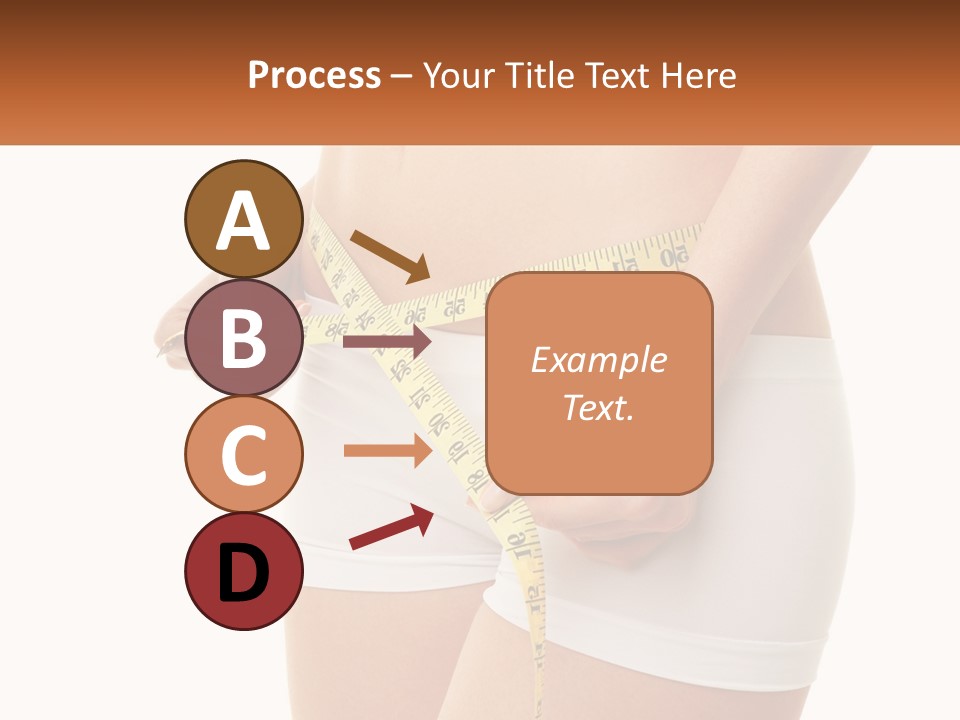 Process – Your Title Text Here

A

B

C

D

Example Text.